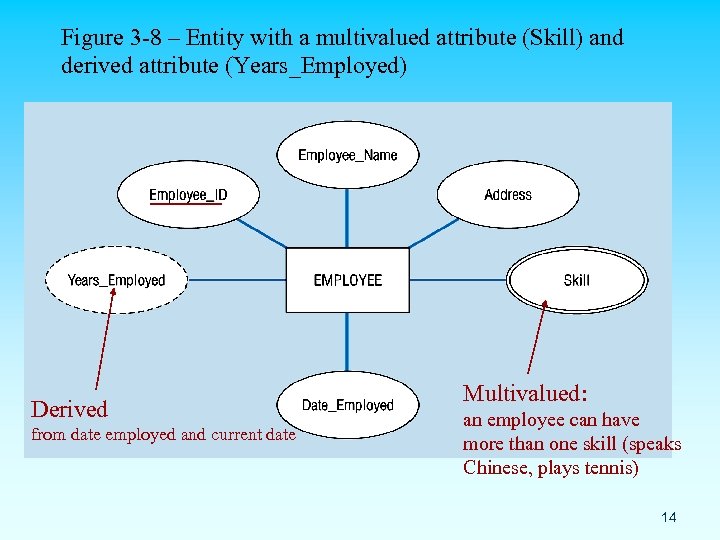 Figure 3-8 – Entity with a multivalued attribute (Skill) and derived attribute (Years_Employed)

Employee_Name

Employee_ID

Address

Years_Employed

EMPLOYEE

Skill

Date_Employed

Derived
from date employed and current date

Multivalued:
an employee can have more than one skill (speaks Chinese, plays tennis)

14